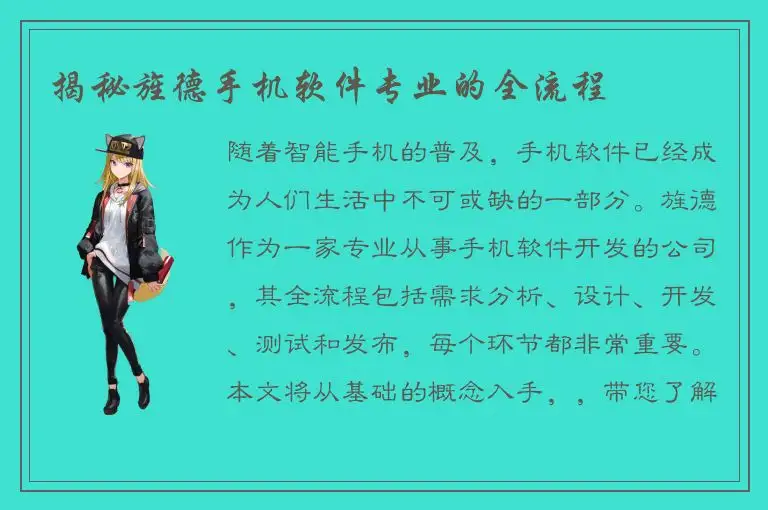 揭秘旌德手机软件专业的全流程

随着智能手机的普及，手机软件已经成为人们生活中不可或缺的一部分。旌德作为一家专业从事手机软件开发的公司，其全流程包括需求分析、设计、开发、测试和发布，每个环节都非常重要。本文将从基础的概念入手，，带您了解